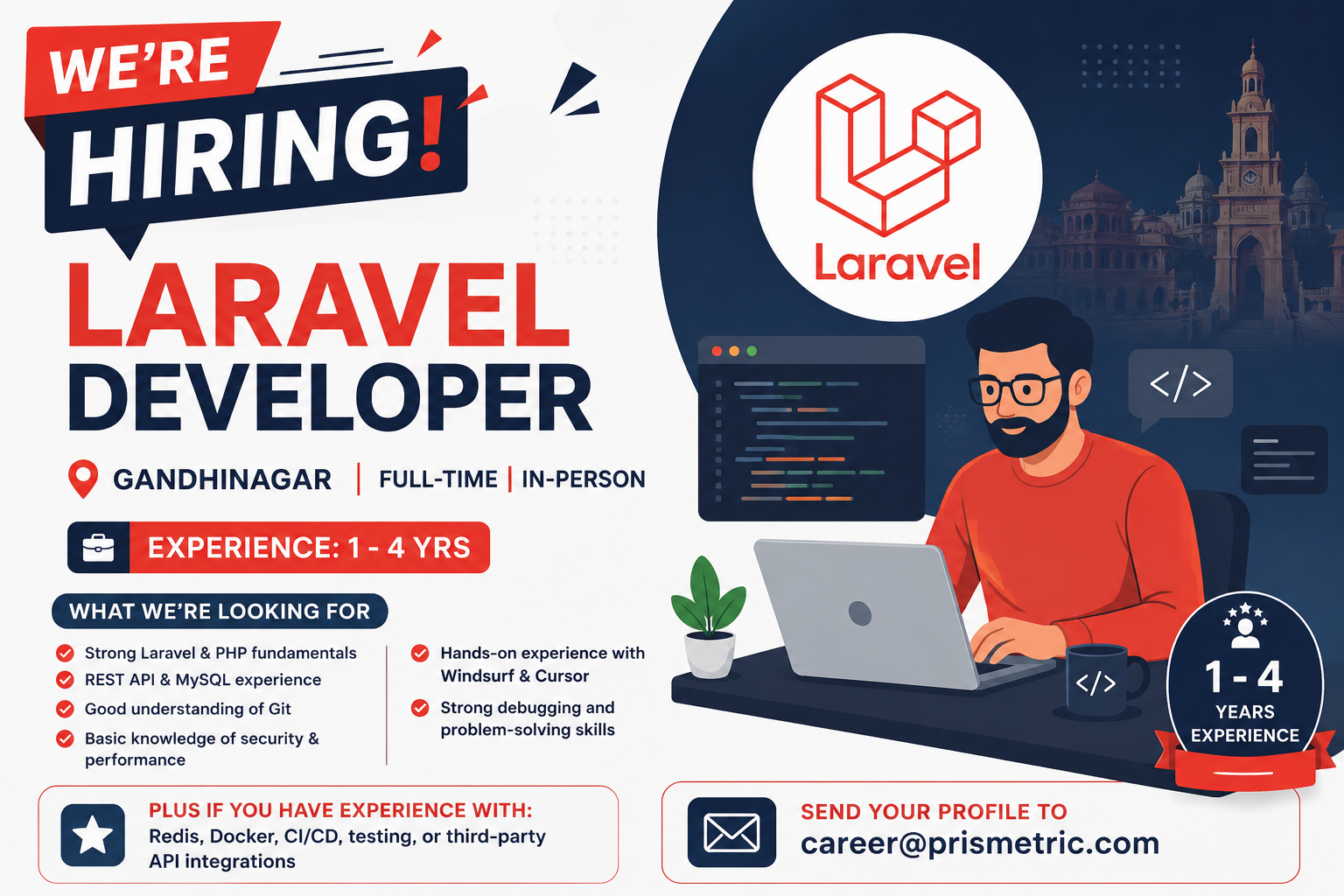 WE'RE HIRING!

LARAVEL DEVELOPER

GANDHINAGAR | FULL-TIME | IN-PERSON

EXPERIENCE: 1 - 4 YRS

WHAT WE'RE LOOKING FOR

Strong Laravel & PHP fundamentals
REST API & MySQL experience
Good understanding of Git
Basic knowledge of security & performance

Hands-on experience with Windsurf & Cursor
Strong debugging and problem-solving skills

PLUS IF YOU HAVE EXPERIENCE WITH:
Redis, Docker, CI/CD, testing, or third-party API integrations

Laravel

</>

</>

1 - 4 YEARS EXPERIENCE

SEND YOUR PROFILE TO
career@prismetric.com